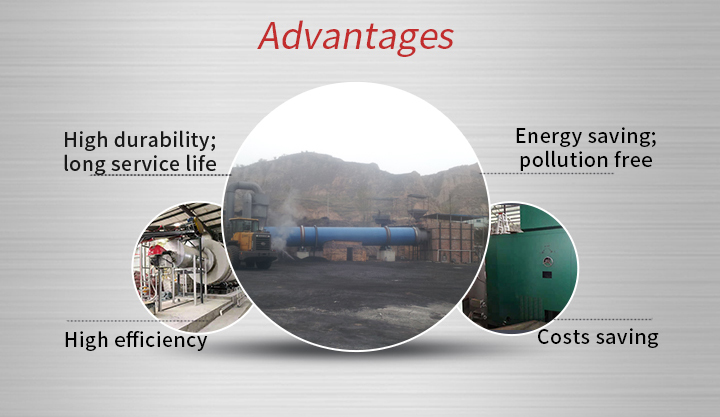 Advantages

High durability; long service life

Energy saving; pollution free

High efficiency

Costs saving